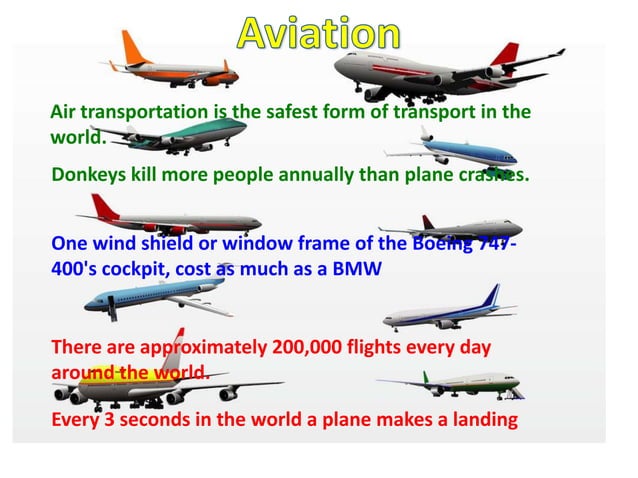 Aviation

Air transportation is the safest form of transport in the world.

Donkeys kill more people annually than plane crashes.

One wind shield or window frame of the Boeing 747-400's cockpit, cost as much as a BMW

There are approximately 200,000 flights every day around the world.

Every 3 seconds in the world a plane makes a landing